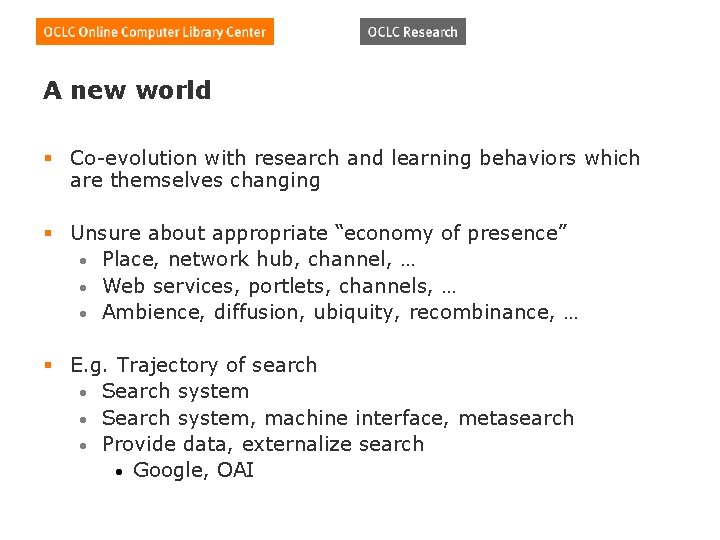 OCLC Online Computer Library Center

OCLC Research

A new world

- Co-evolution with research and learning behaviors which are themselves changing

- Unsure about appropriate “economy of presence”
  - Place, network hub, channel, …
  - Web services, portlets, channels, …
  - Ambience, diffusion, ubiquity, recombinance, …

- E.g. Trajectory of search
  - Search system
  - Search system, machine interface, metasearch
  - Provide data, externalize search
    - Google, OAI